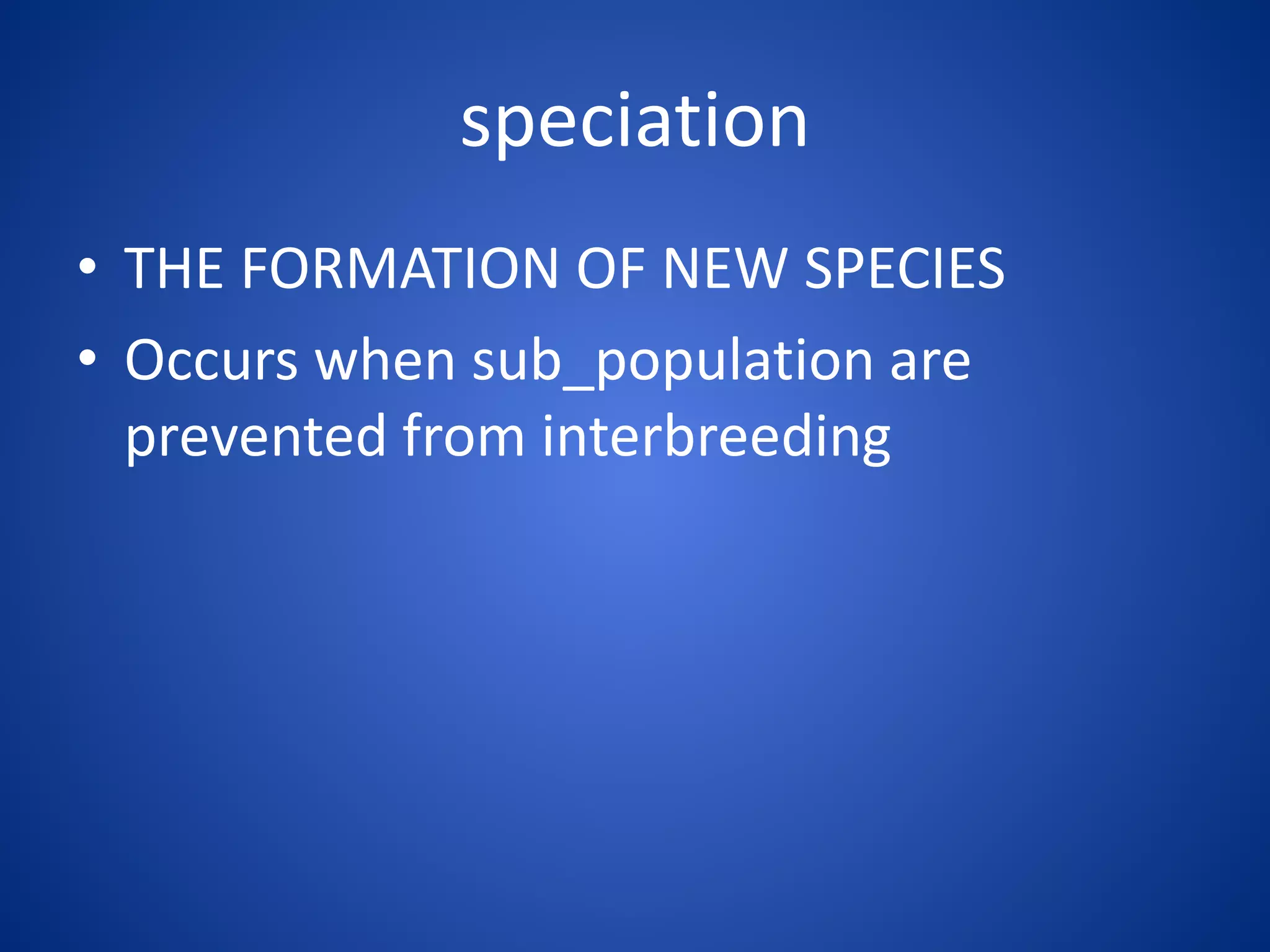 speciation

• THE FORMATION OF NEW SPECIES
• Occurs when sub_population are prevented from interbreeding